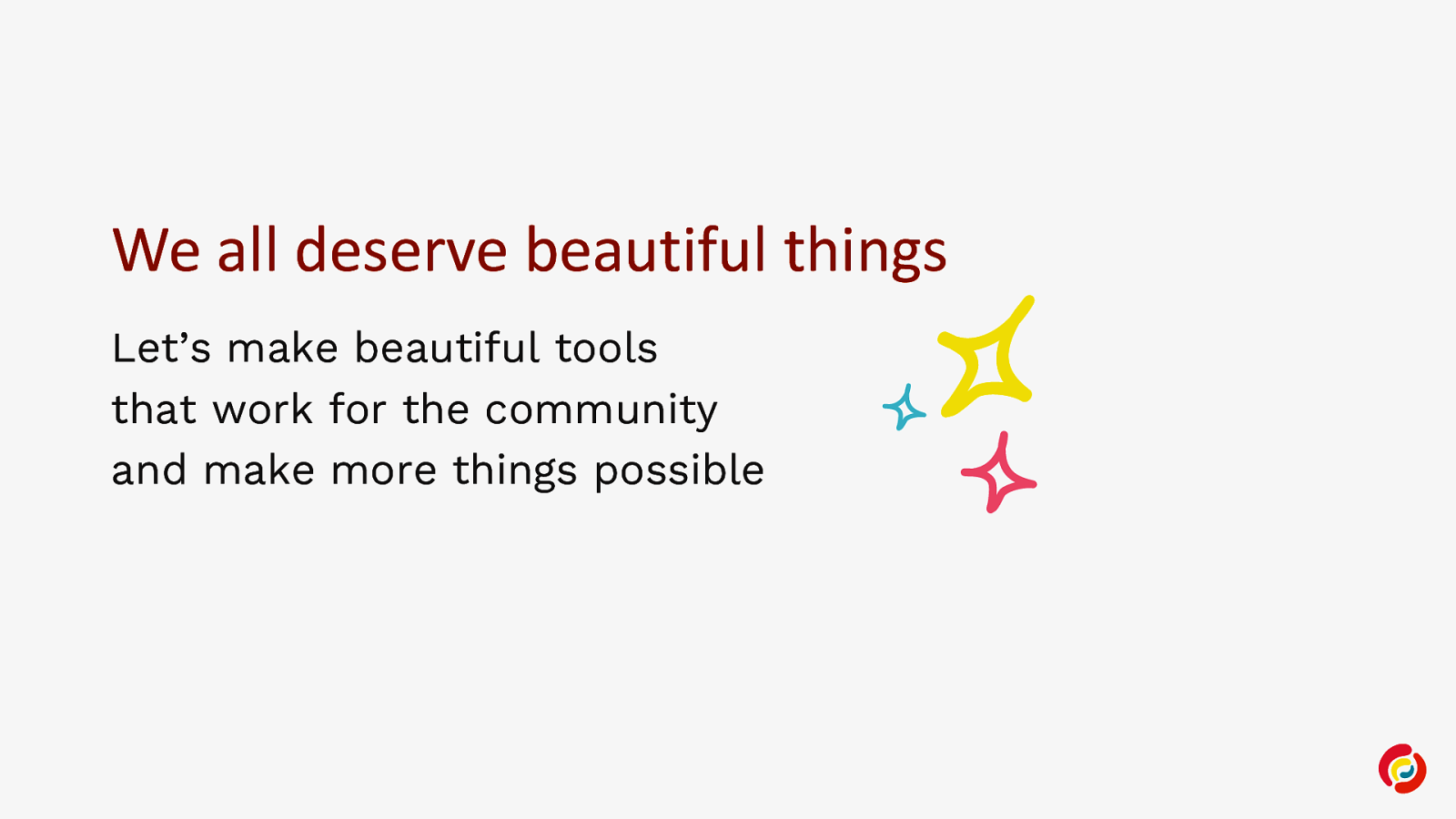 We all deserve beautiful things

Let’s make beautiful tools
that work for the community
and make more things possible